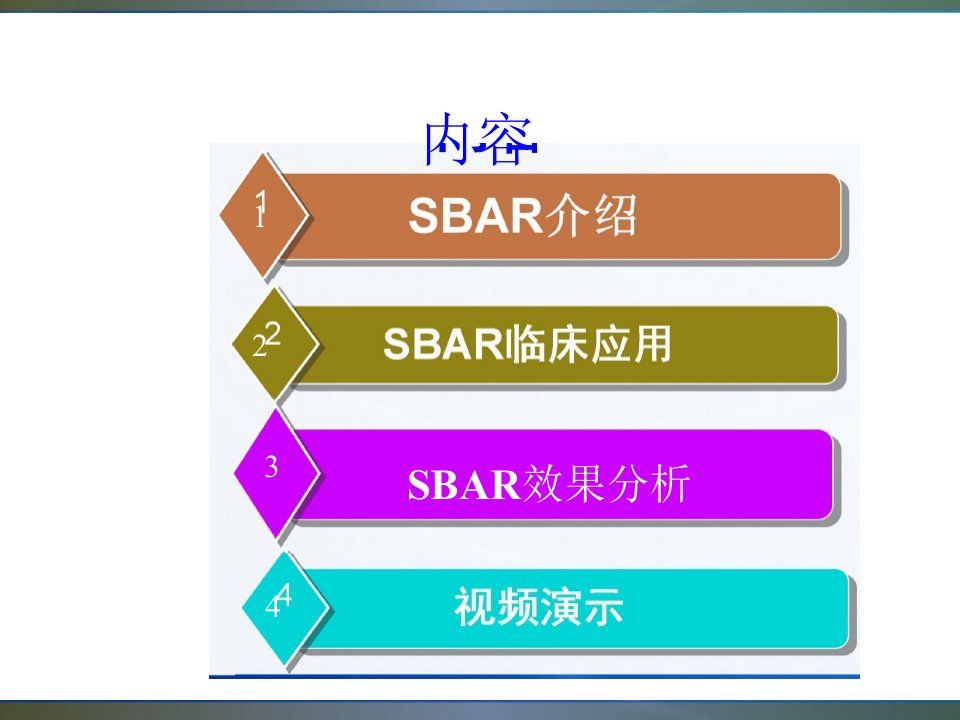 内容

1

SBAR介绍

2

SBAR临床应用

3

SBAR效果分析

4

视频演示